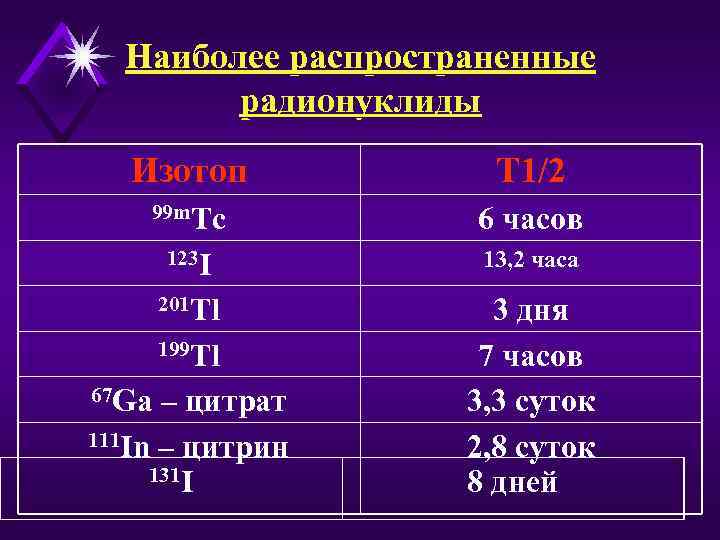 Наиболее распространенные радионуклиды

| Изотоп | T1/2 |
|---|---|
| $^{99m}Tc$ | 6 часов |
| $^{123}I$ | 13,2 часа |
| $^{201}Tl$ | 3 дня |
| $^{199}Tl$ | 7 часов |
| $^{67}Ga$ – цитрат | 3,3 суток |
| $^{111}In$ – цитрин | 2,8 суток |
| $^{131}I$ | 8 дней |